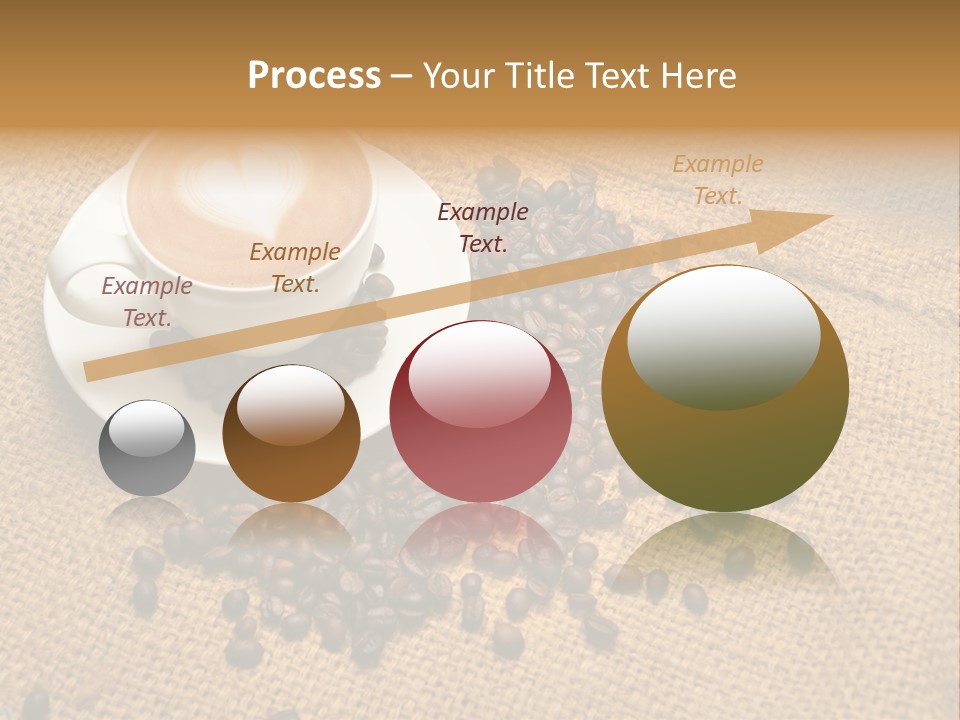 Process – Your Title Text Here

Example Text.

Example Text.

Example Text.

Example Text.